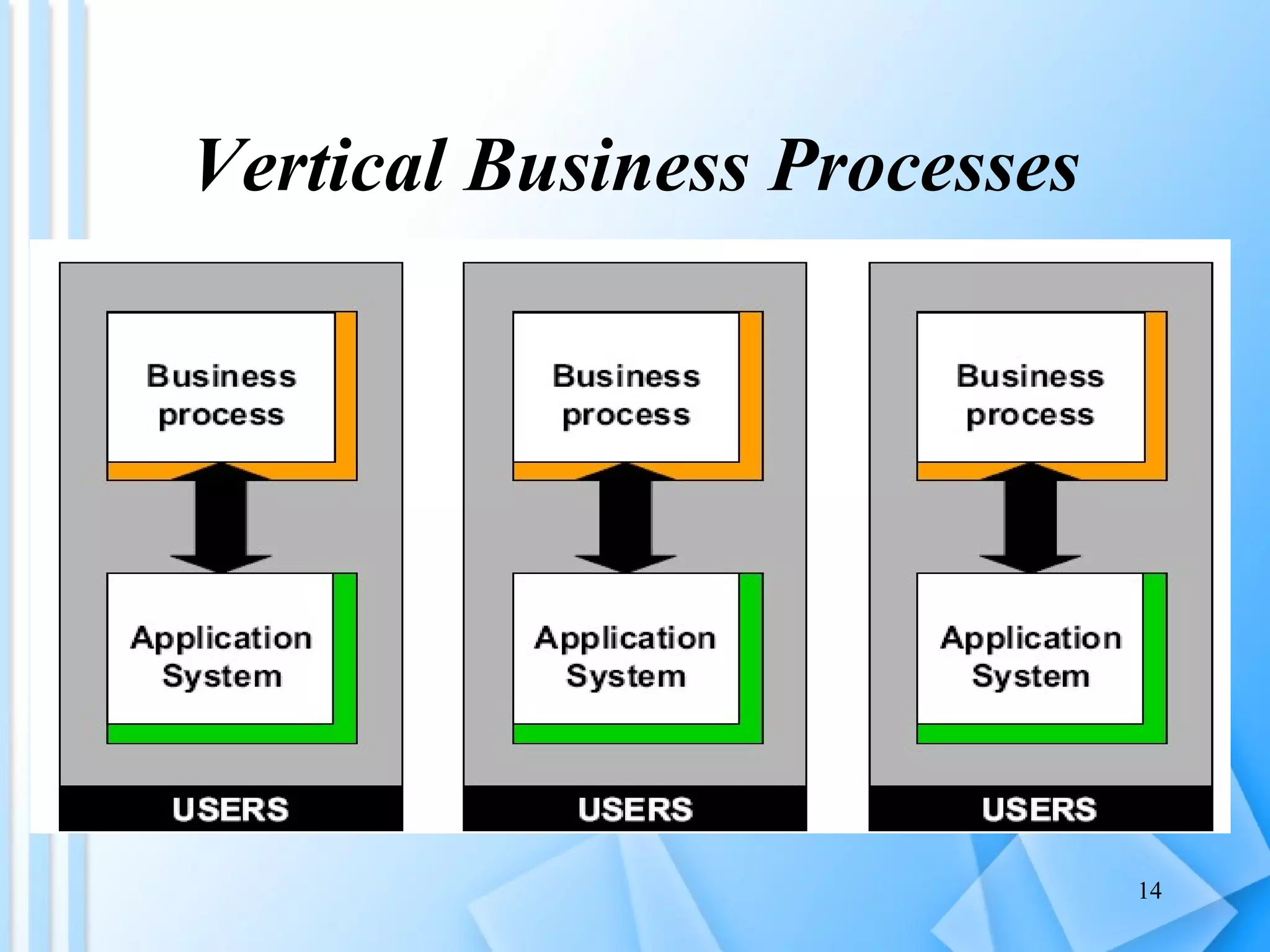 Vertical Business Processes

Business process

Application System

USERS

Business process

Application System

USERS

Business process

Application System

USERS

14